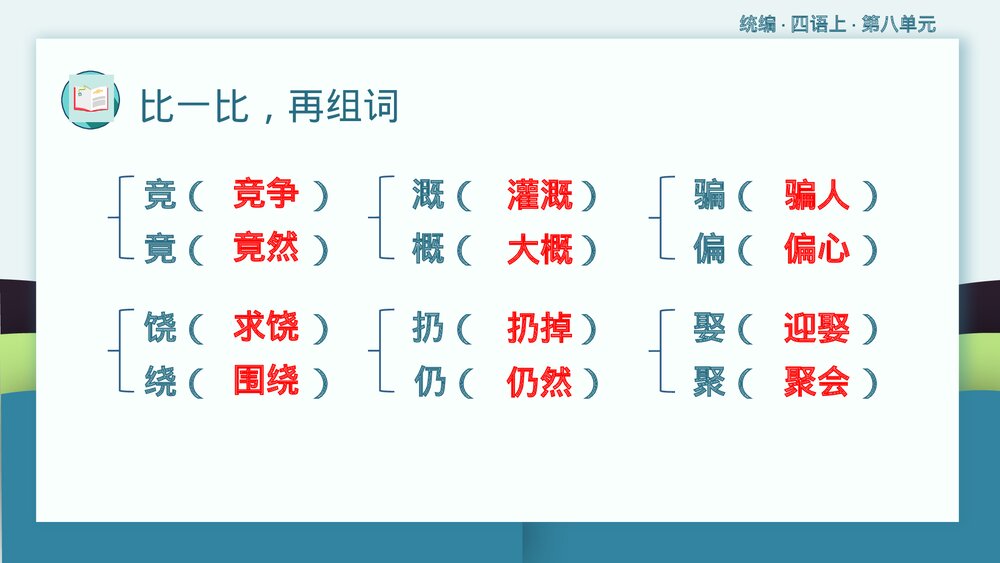 统编 · 四语上 · 第八单元

比一比，再组词

竞（ 竞争 ）
竟（ 竟然 ）

溉（ 灌溉 ）
概（ 大概 ）

骗（ 骗人 ）
偏（ 偏心 ）

饶（ 求饶 ）
绕（ 围绕 ）

扔（ 扔掉 ）
仍（ 仍然 ）

娶（ 迎娶 ）
聚（ 聚会 ）